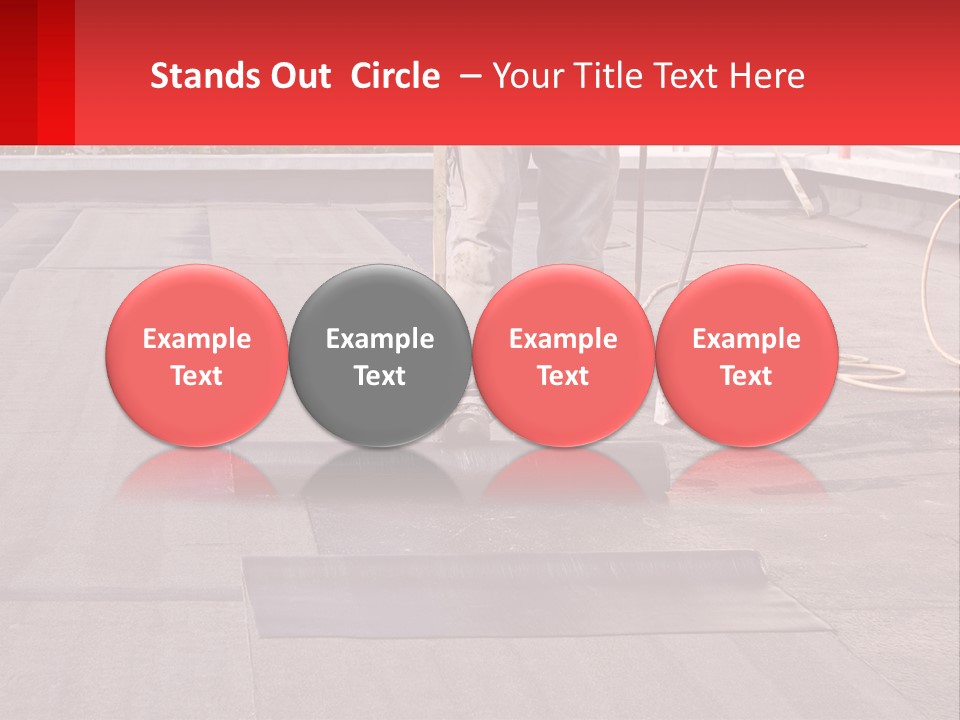 Stands Out Circle – Your Title Text Here

Example Text

Example Text

Example Text

Example Text